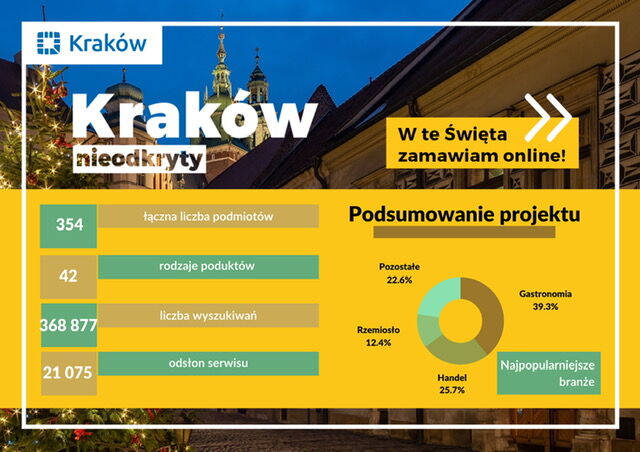 Kraków

Kraków
nieodkryty

W te Święta
zamawiam online!

354 łączna liczba podmiotów

42 rodzaje poduktów

368 877 liczba wyszukiwań

21 075 odsłon serwisu

Podsumowanie projektu

Pozostałe
22.6%

Gastronomia
39.3%

Rzemiosło
12.4%

Handel
25.7%

Najpopularniejsze branże